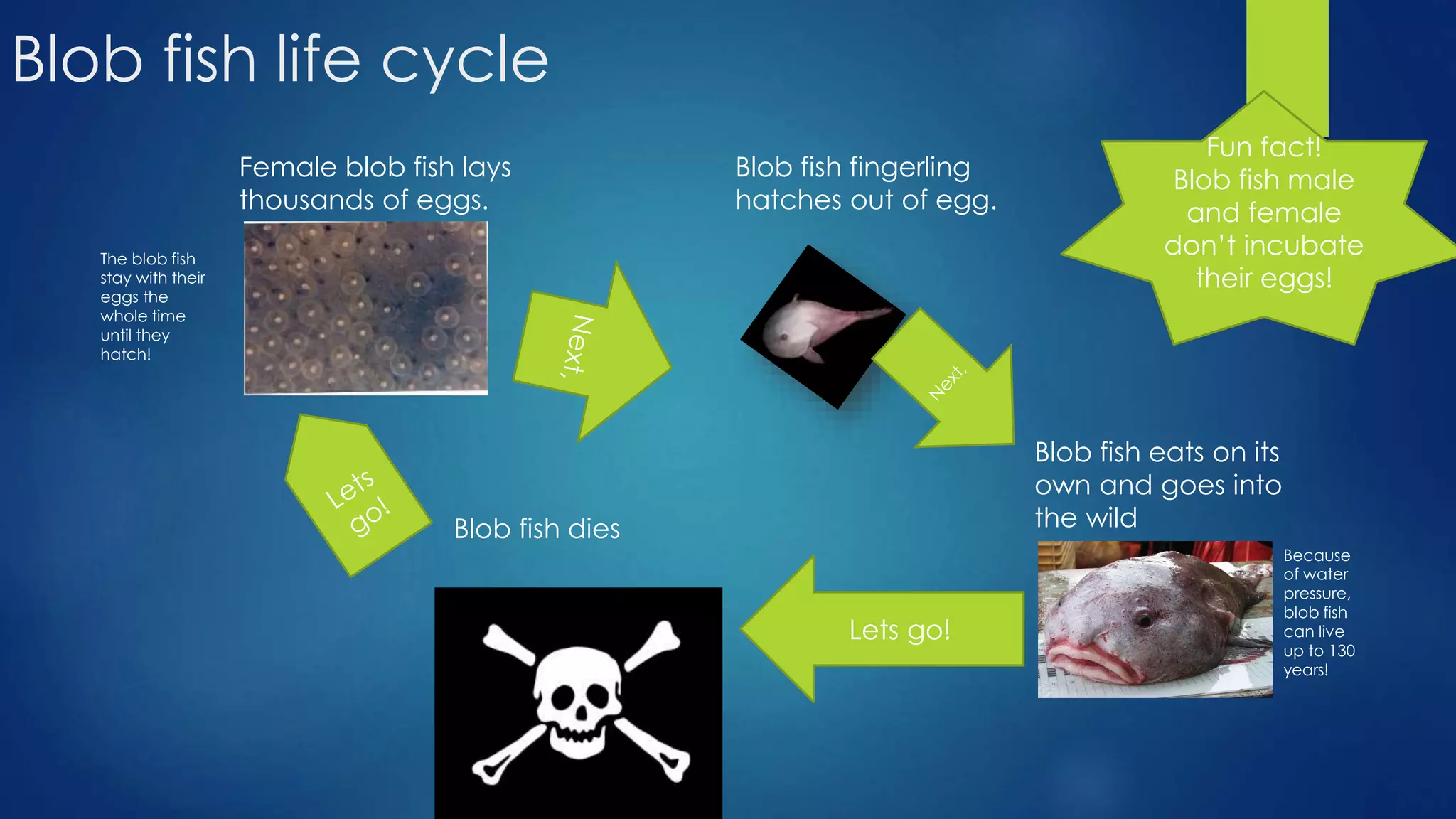 Blob fish life cycle

Female blob fish lays thousands of eggs.

The blob fish stay with their eggs the whole time until they hatch!

Next,

Blob fish fingerling hatches out of egg.

Fun fact! Blob fish male and female don't incubate their eggs!

Next,

Blob fish eats on its own and goes into the wild

Because of water pressure, blob fish can live up to 130 years!

Lets go!

Blob fish dies

Lets go!